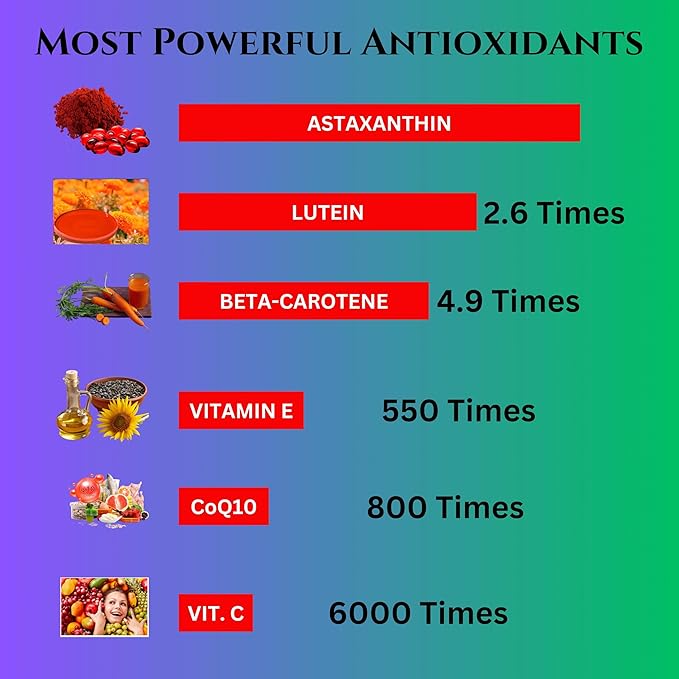 MOST POWERFUL ANTIOXIDANTS

ASTAXANTHIN

LUTEIN 2.6 Times

BETA-CAROTENE 4.9 Times

VITAMIN E 550 Times

CoQ10 800 Times

VIT. C 6000 Times